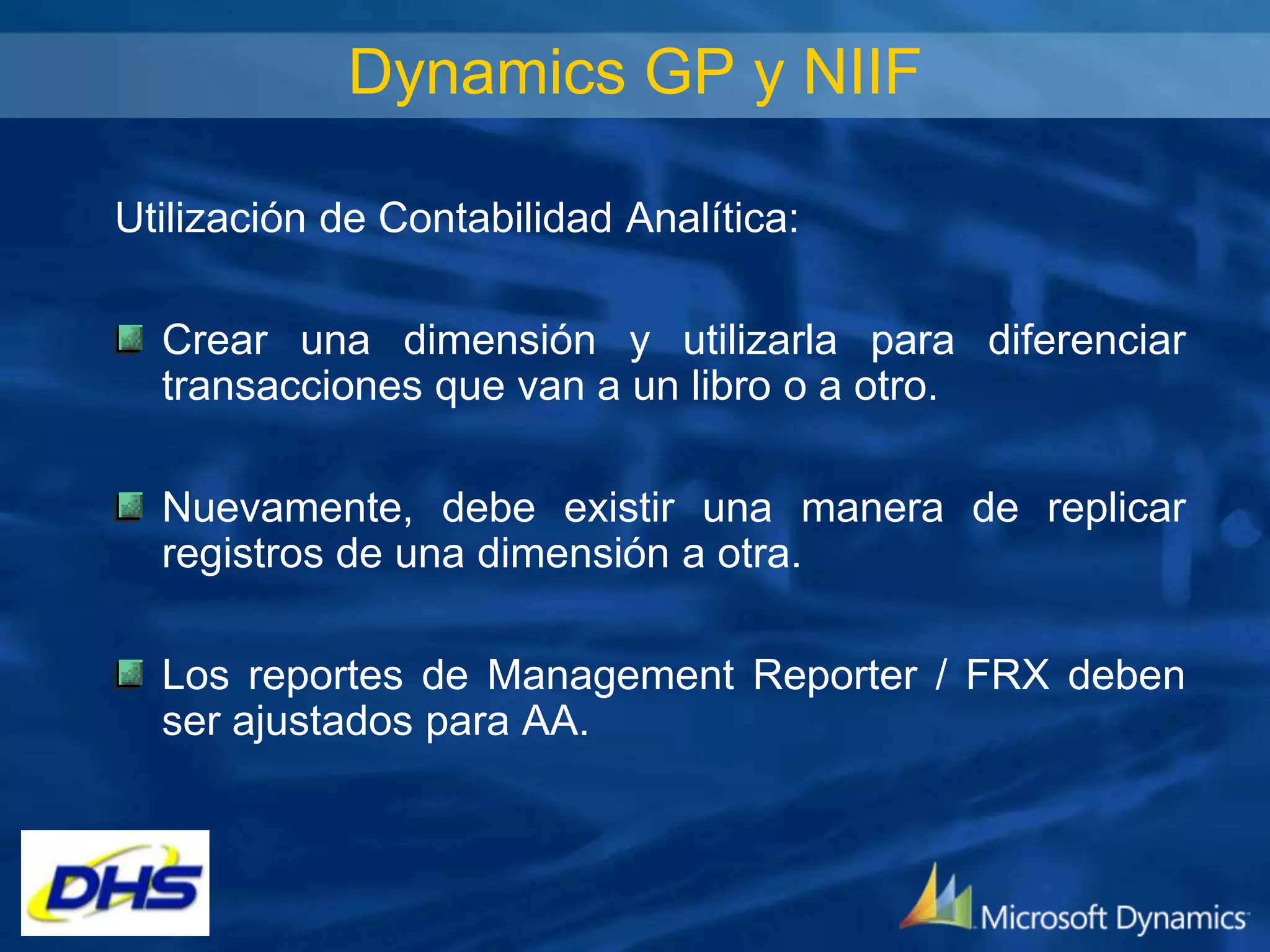 Dynamics GP y NIIF

Utilización de Contabilidad Analítica:

Crear una dimensión y utilizarla para diferenciar transacciones que van a un libro o a otro.

Nuevamente, debe existir una manera de replicar registros de una dimensión a otra.

Los reportes de Management Reporter / FRX deben ser ajustados para AA.

DHS

Microsoft Dynamics